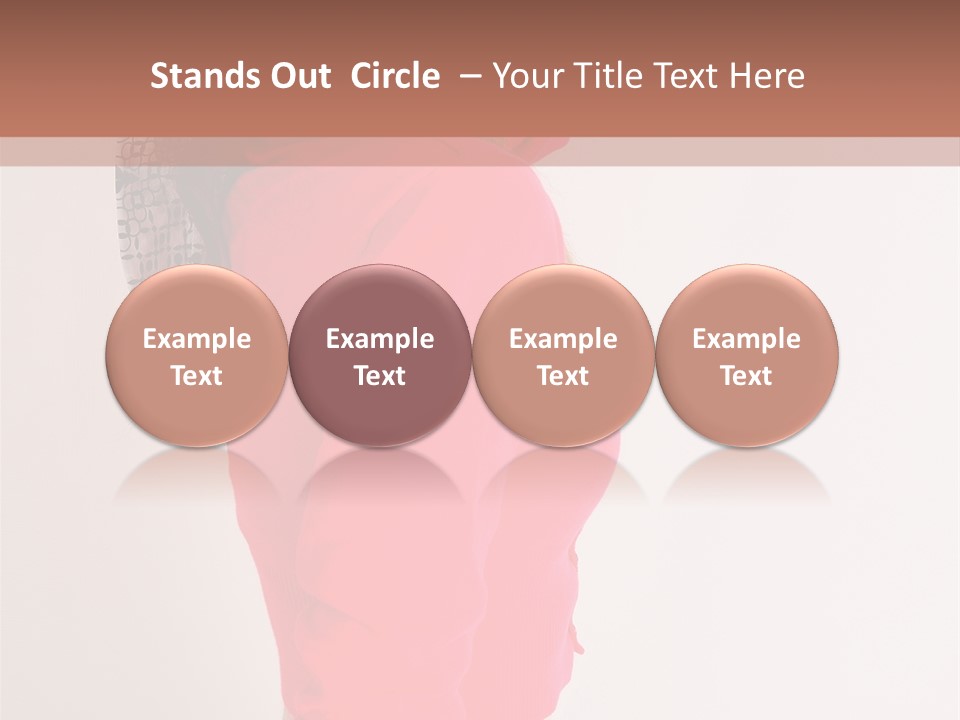 Stands Out Circle – Your Title Text Here

Example Text

Example Text

Example Text

Example Text